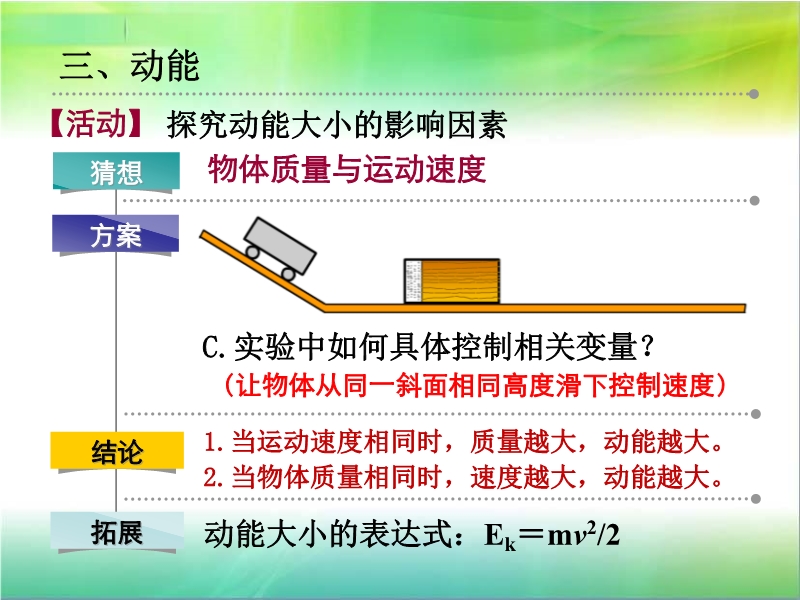 三、动能

【活动】 探究动能大小的影响因素

猜想

物体质量与运动速度

方案

C.实验中如何具体控制相关变量？

（让物体从同一斜面相同高度滑下控制速度）

结论

1.当运动速度相同时，质量越大，动能越大。

2.当物体质量相同时，速度越大，动能越大。

拓展

动能大小的表达式：$E_k = mv^2/2$